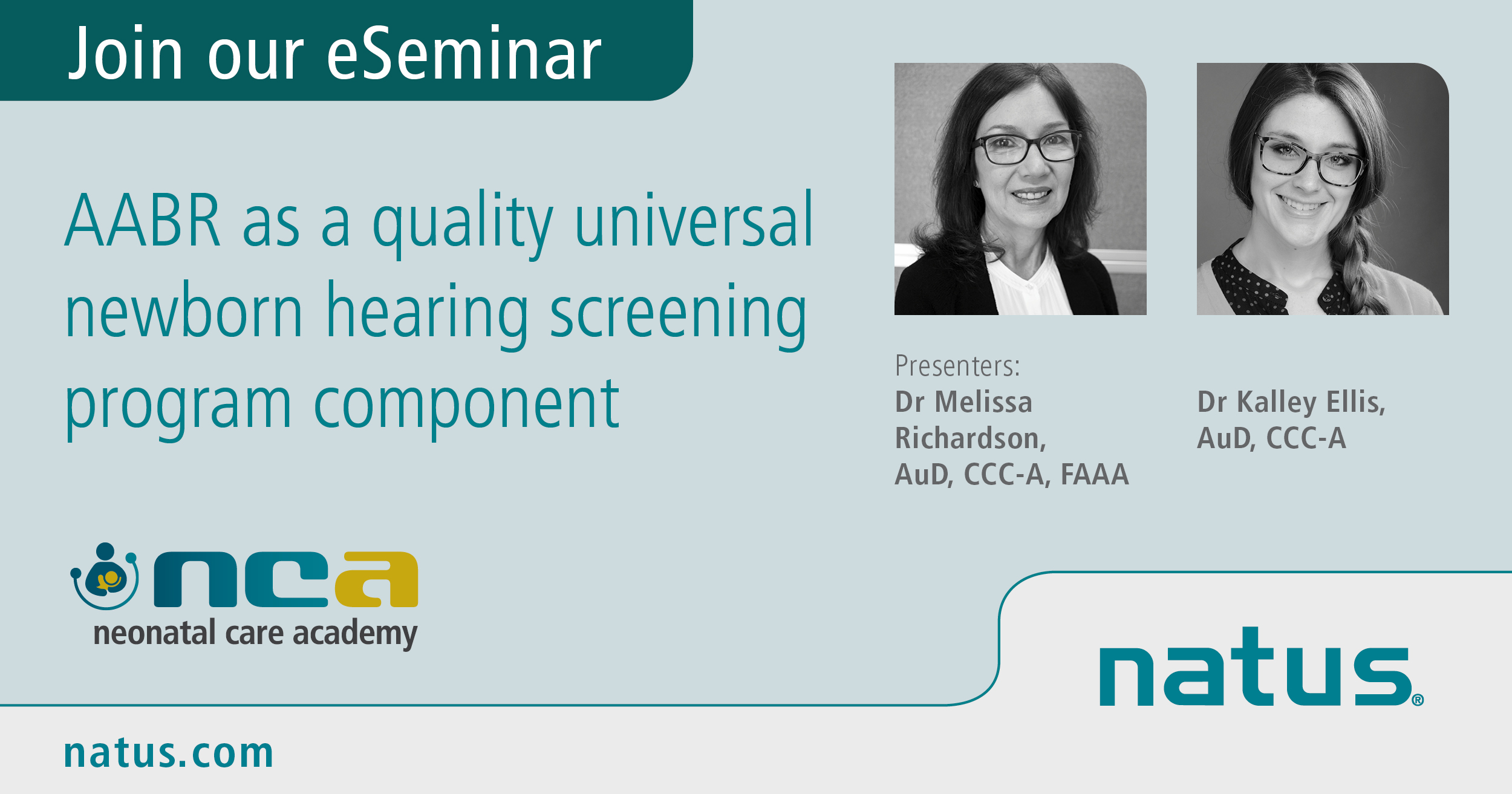 Join our eSeminar

AABR as a quality universal newborn hearing screening program component

Presenters:
Dr Melissa Richardson, AuD, CCC-A, FAAA

Dr Kalley Ellis, AuD, CCC-A

nca
neonatal care academy

natus®

natus.com